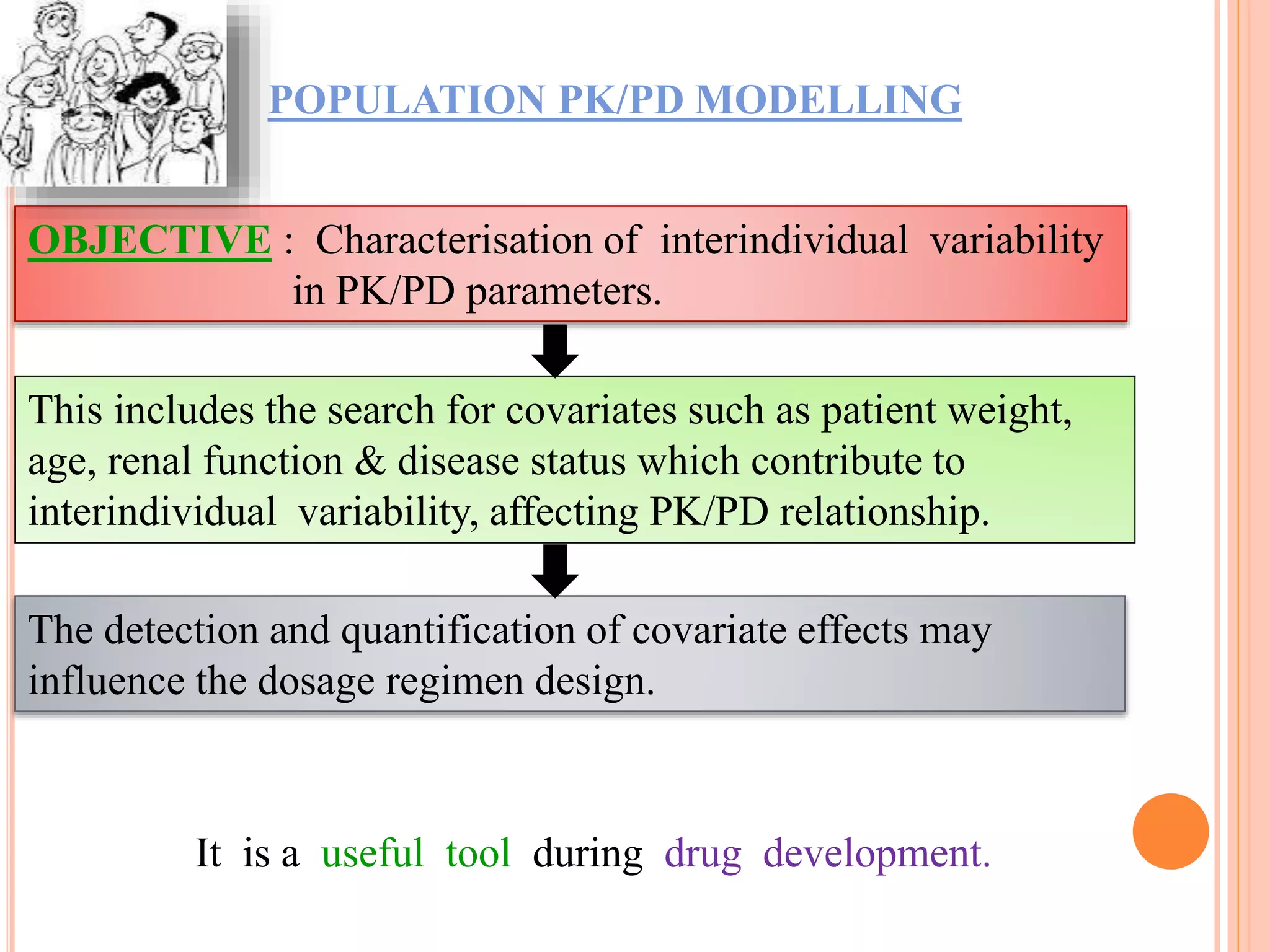 POPULATION PK/PD MODELLING

OBJECTIVE : Characterisation of interindividual variability in PK/PD parameters.

This includes the search for covariates such as patient weight, age, renal function & disease status which contribute to interindividual variability, affecting PK/PD relationship.

The detection and quantification of covariate effects may influence the dosage regimen design.

It is a useful tool during drug development.